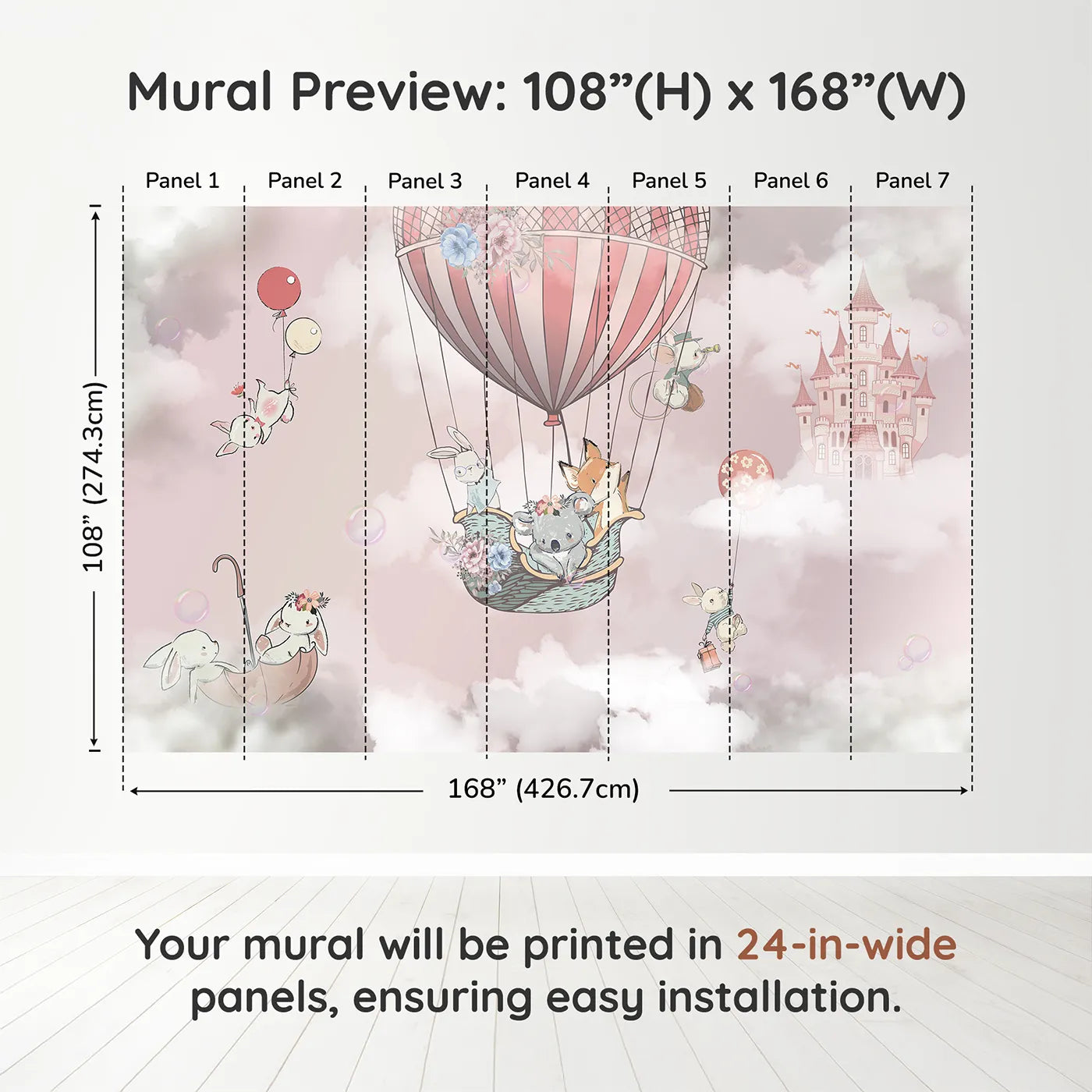 Mural Preview: 108”(H) x 168”(W)

Panel 1 Panel 2 Panel 3 Panel 4 Panel 5 Panel 6 Panel 7

108” (274.3cm)

168” (426.7cm)

Your mural will be printed in 24-in-wide panels, ensuring easy installation.